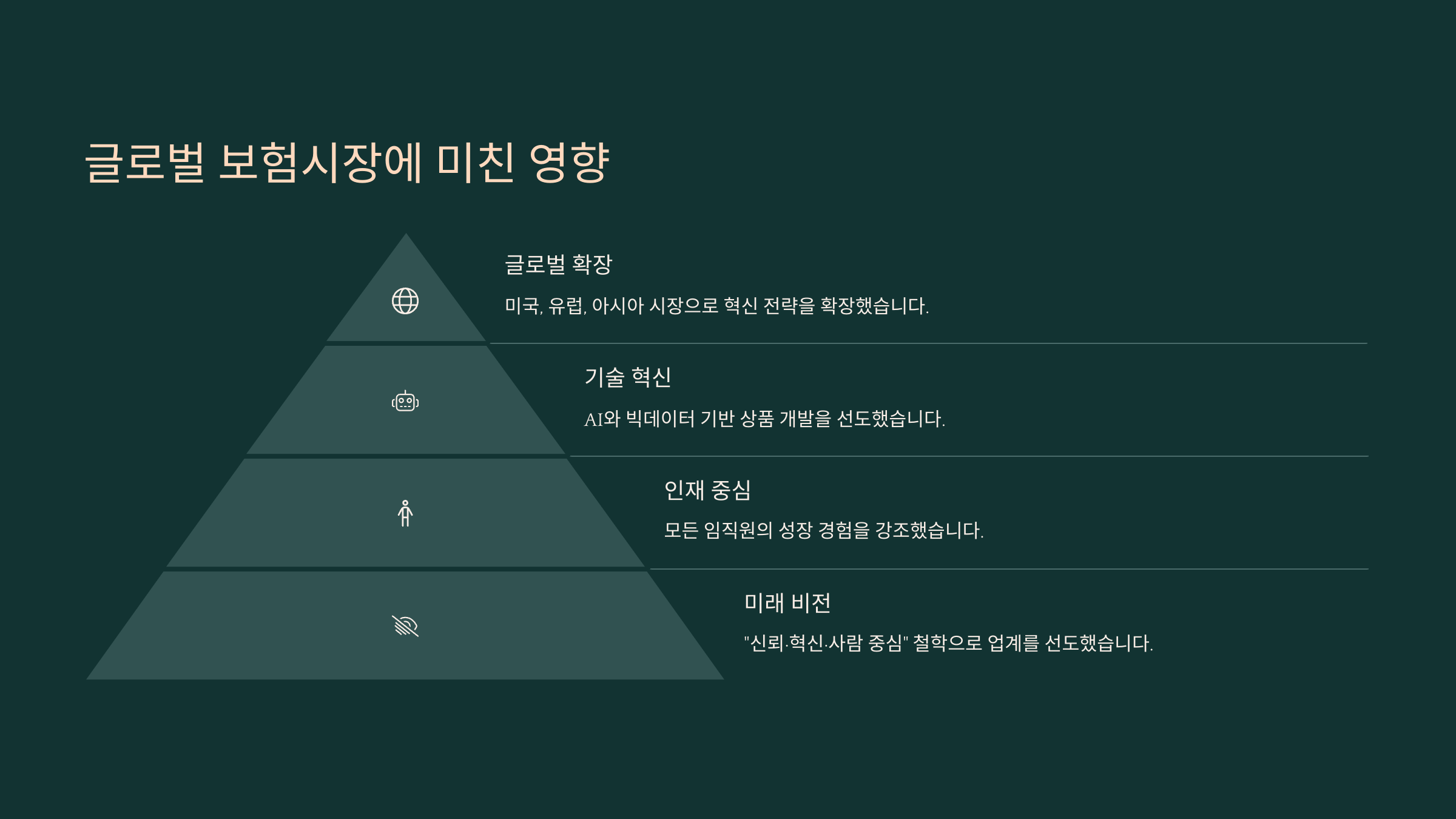 글로벌 보험시장에 미친 영향

글로벌 확장

미국, 유럽, 아시아 시장으로 혁신 전략을 확장했습니다.

기술 혁신

AI와 빅데이터 기반 상품 개발을 선도했습니다.

인재 중심

모든 임직원의 성장 경험을 강조했습니다.

미래 비전

"신뢰·혁신·사람 중심" 철학으로 업계를 선도했습니다.